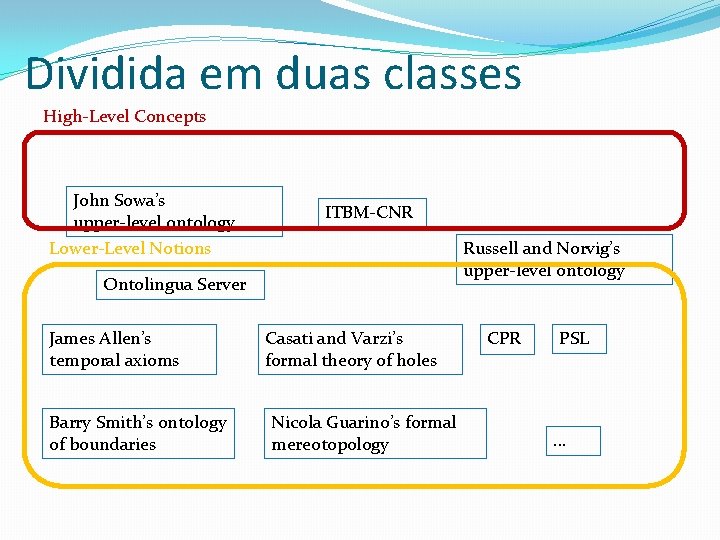 Dividida em duas classes

High-Level Concepts

John Sowa's upper-level ontology

ITBM-CNR

Lower-Level Notions

Russell and Norvig's upper-level ontology

Ontolingua Server

James Allen's temporal axioms

Casati and Varzi's formal theory of holes

CPR

PSL

Barry Smith's ontology of boundaries

Nicola Guarino's formal mereotopology

...